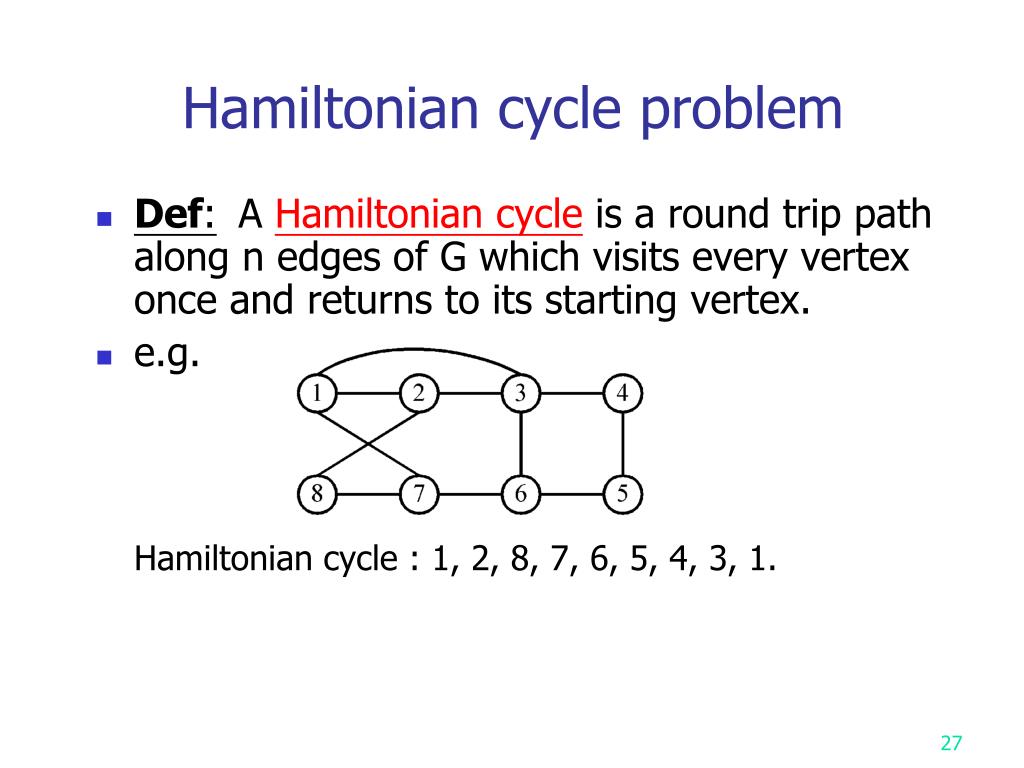 Hamiltonian cycle problem

Def: A Hamiltonian cycle is a round trip path along n edges of G which visits every vertex once and returns to its starting vertex.

e.g.

1 2 3 4
8 7 6 5

Hamiltonian cycle : 1, 2, 8, 7, 6, 5, 4, 3, 1.

27